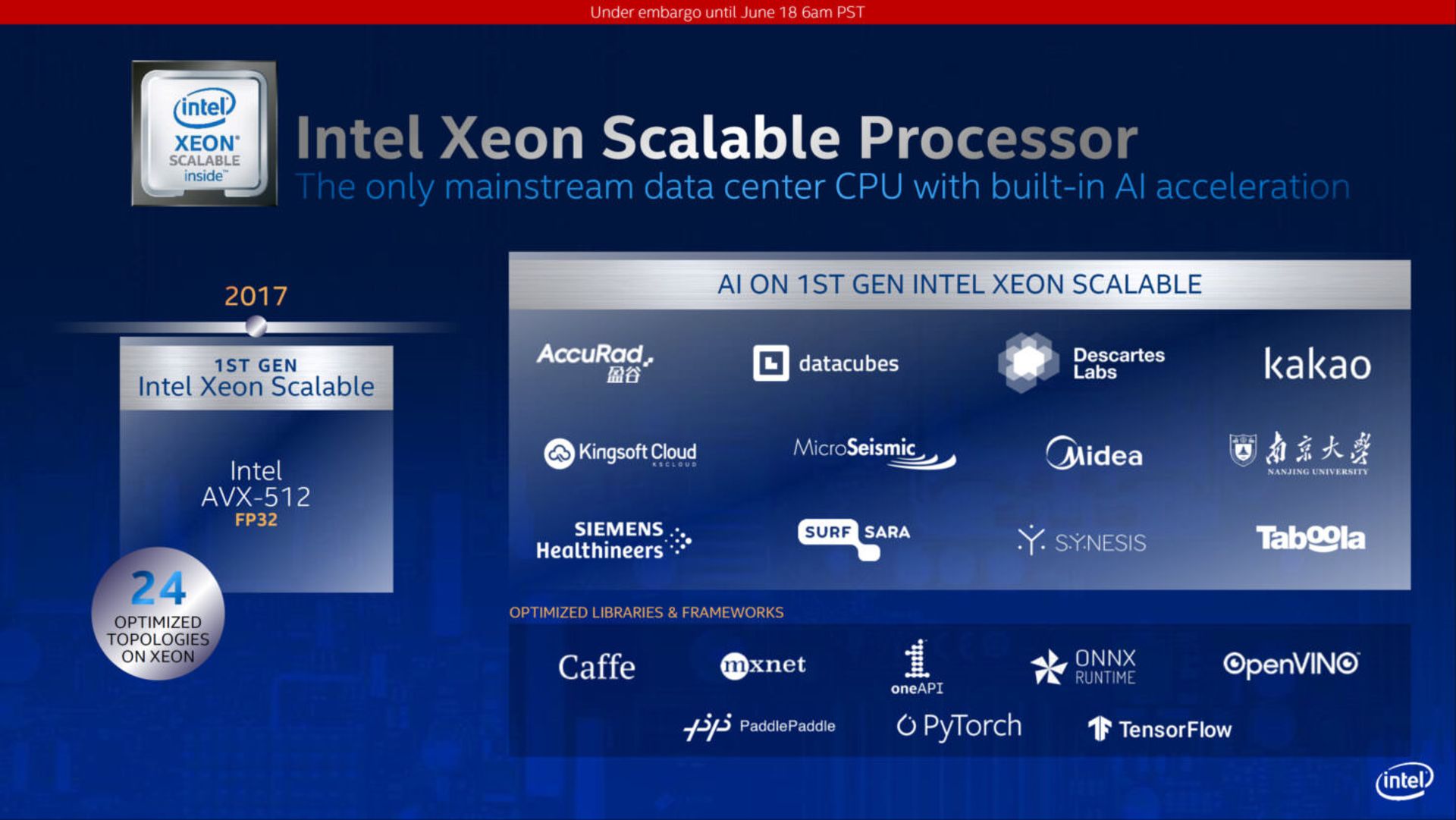 Under embargo until June 18 6am PST

intel XEON SCALABLE inside

Intel Xeon Scalable Processor

The only mainstream data center CPU with built-in AI acceleration

2017

1ST GEN
Intel Xeon Scalable

Intel
AVX-512
FP32

24
OPTIMIZED TOPOLOGIES ON XEON

AI ON 1ST GEN INTEL XEON SCALABLE

AccuRad 盈谷

datacubes

Descartes Labs

kakao

Kingsoft Cloud KSCLOUD

MicroSeismic

Midea

南京大学 NANJING UNIVERSITY

SIEMENS Healthineers

SURF SARA

SYNESIS

Taboola

OPTIMIZED LIBRARIES & FRAMEWORKS

Caffe

mxnet

oneAPI

ONNX RUNTIME

OpenVINO

PaddlePaddle

PyTorch

TensorFlow

intel